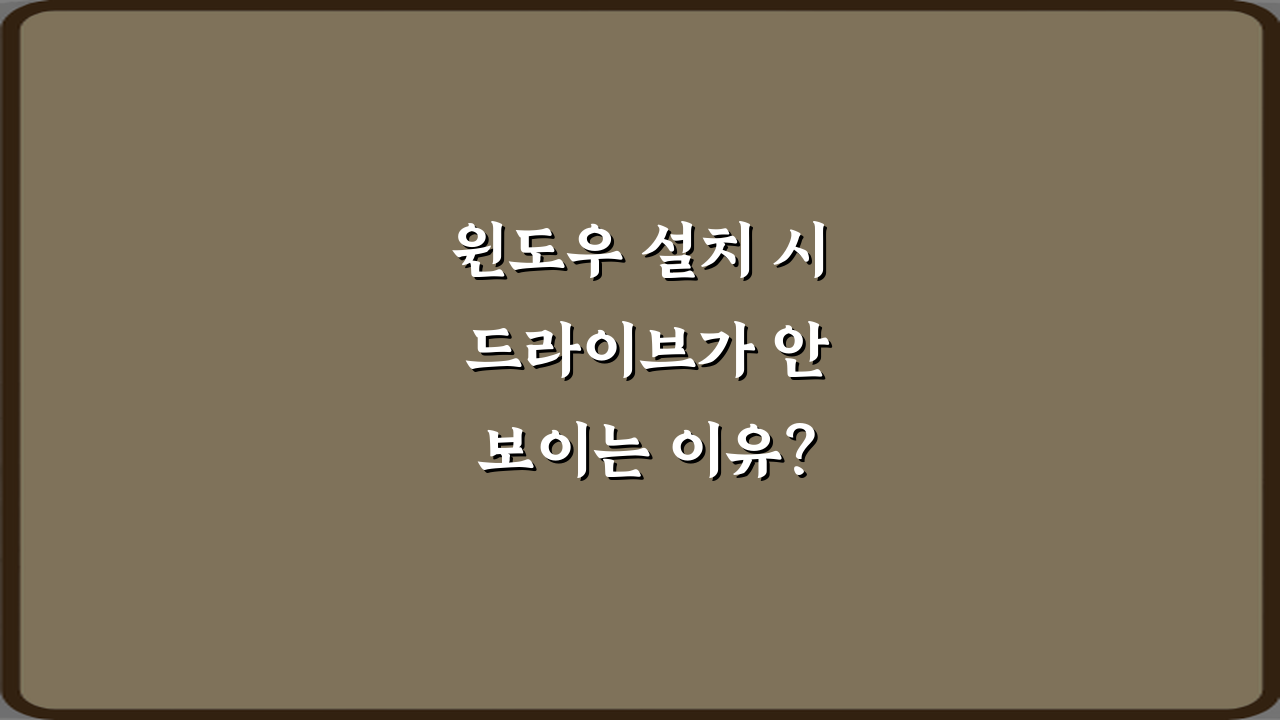 윈도우 설치 시 드라이브가 안 보이는 이유?